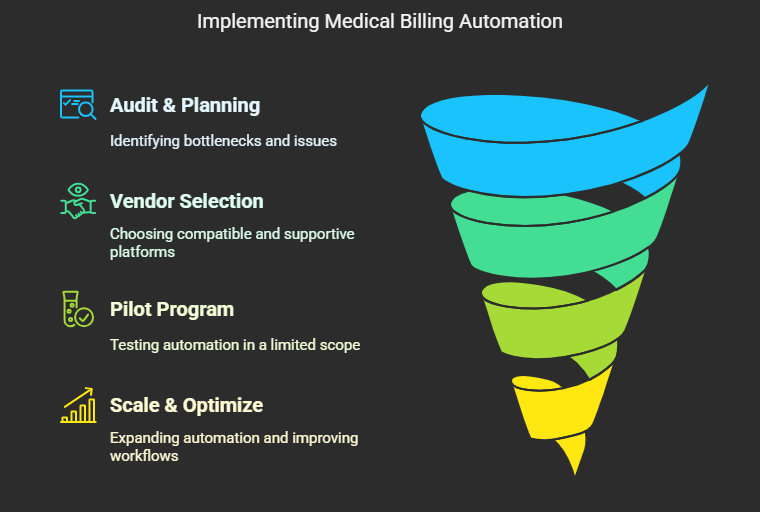 Implementing Medical Billing Automation

Audit & Planning

Identifying bottlenecks and issues

Vendor Selection

Choosing compatible and supportive platforms

Pilot Program

Testing automation in a limited scope

Scale & Optimize

Expanding automation and improving workflows